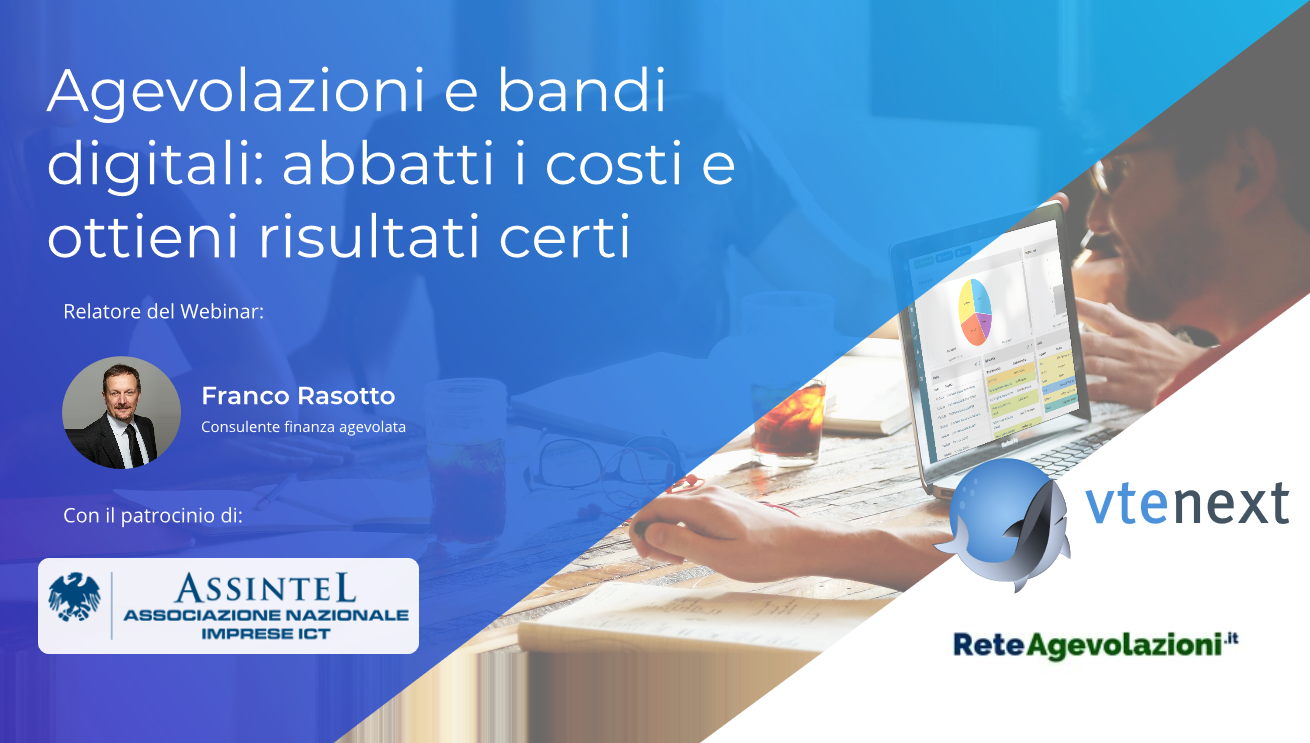 Agevolazioni e bandi digitali: abbatti i costi e ottieni risultati certi

Relatore del Webinar:

Franco Rasotto
Consulente finanza agevolata

Con il patrocinio di:

ASSINTEL
ASSOCIAZIONE NAZIONALE IMPRESE ICT

vtenext

ReteAgevolazioni.it